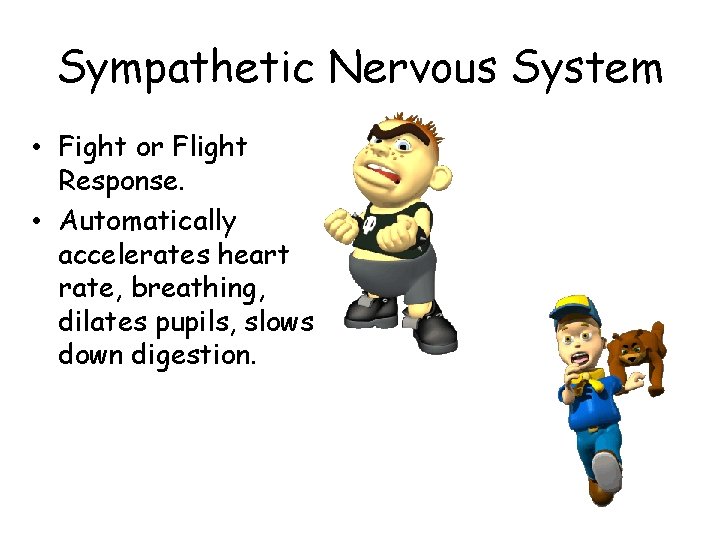 Sympathetic Nervous System

• Fight or Flight Response.
• Automatically accelerates heart rate, breathing, dilates pupils, slows down digestion.